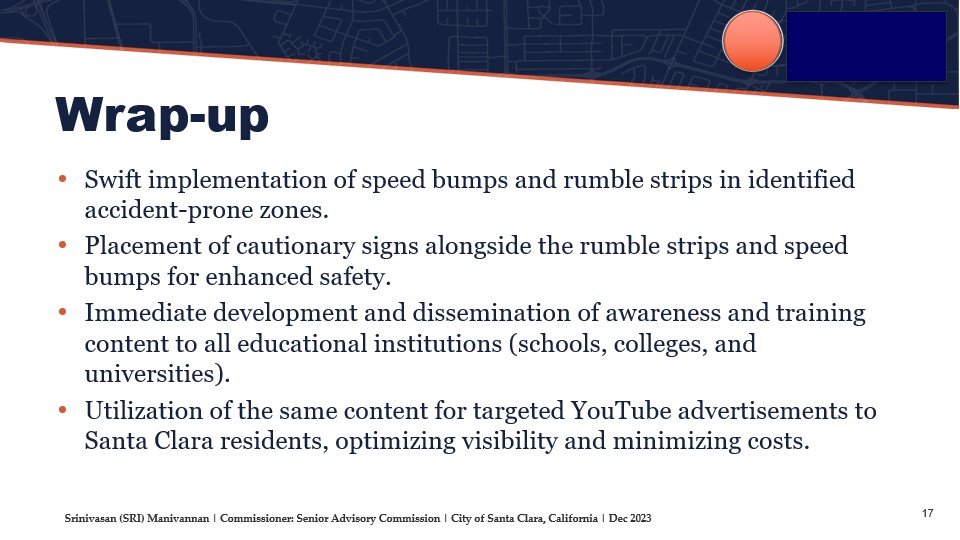 Wrap-up

• Swift implementation of speed bumps and rumble strips in identified accident-prone zones.
• Placement of cautionary signs alongside the rumble strips and speed bumps for enhanced safety.
• Immediate development and dissemination of awareness and training content to all educational institutions (schools, colleges, and universities).
• Utilization of the same content for targeted YouTube advertisements to Santa Clara residents, optimizing visibility and minimizing costs.

Srinivasan (SRI) Manivannan | Commissioner: Senior Advisory Commission | City of Santa Clara, California | Dec 2023

17